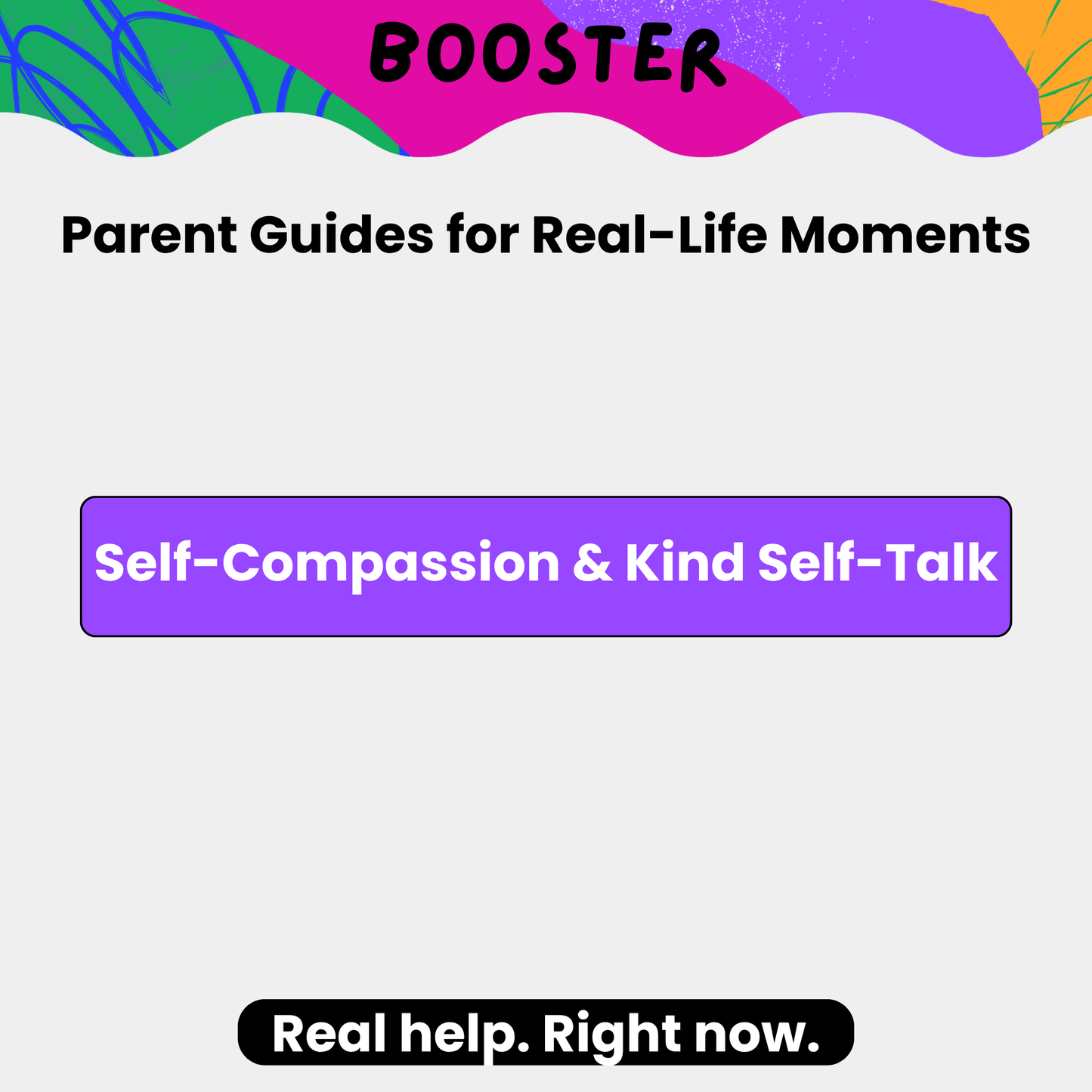 BOOSTER

Parent Guides for Real-Life Moments

Self-Compassion & Kind Self-Talk

Real help. Right now.